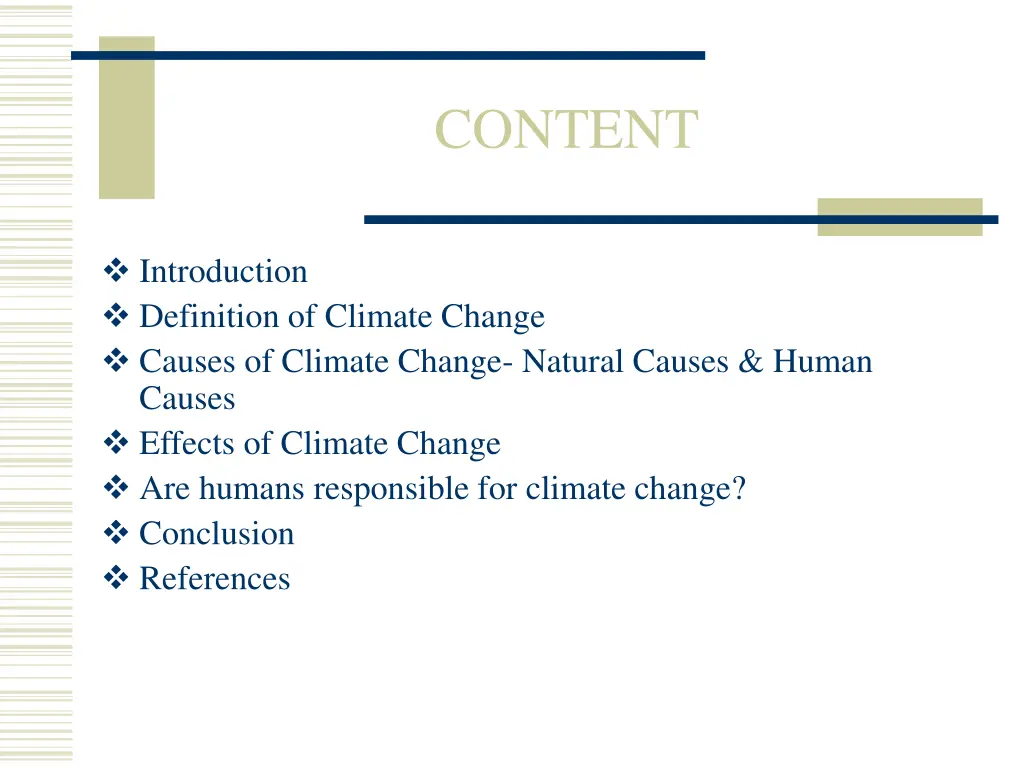 CONTENT

❖ Introduction
❖ Definition of Climate Change
❖ Causes of Climate Change- Natural Causes & Human Causes
❖ Effects of Climate Change
❖ Are humans responsible for climate change?
❖ Conclusion
❖ References